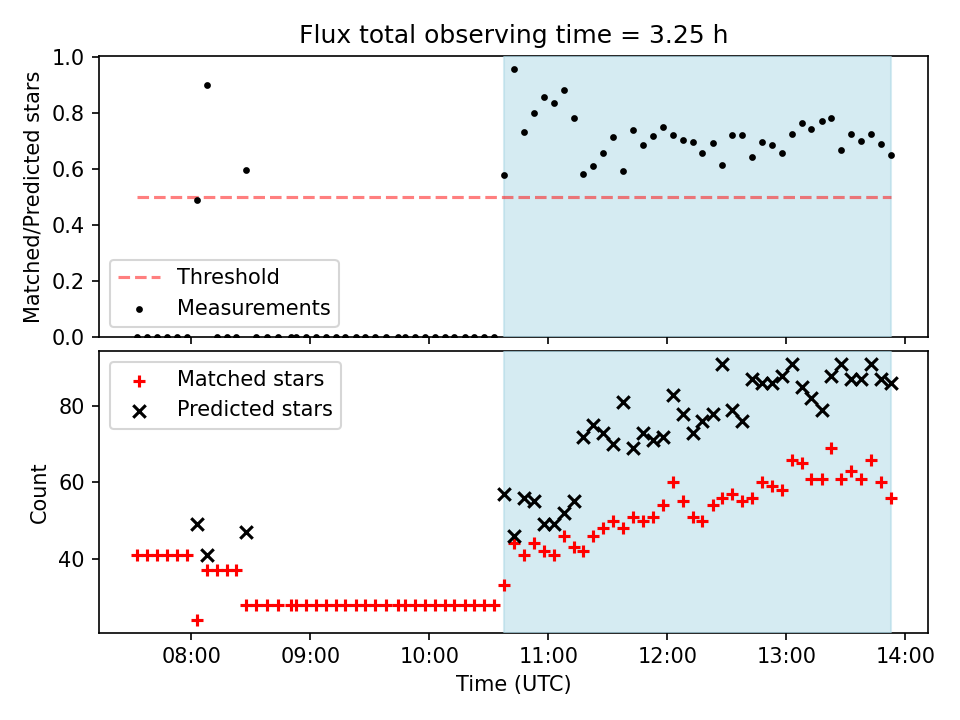 Flux total observing time = 3.25 h

Matched/Predicted stars

1.0
0.8
0.6
0.4
0.2
0.0

Threshold
Measurements

Matched stars
Predicted stars

Count

80
60
40

08:00
09:00
10:00
11:00
12:00
13:00
14:00

Time (UTC)